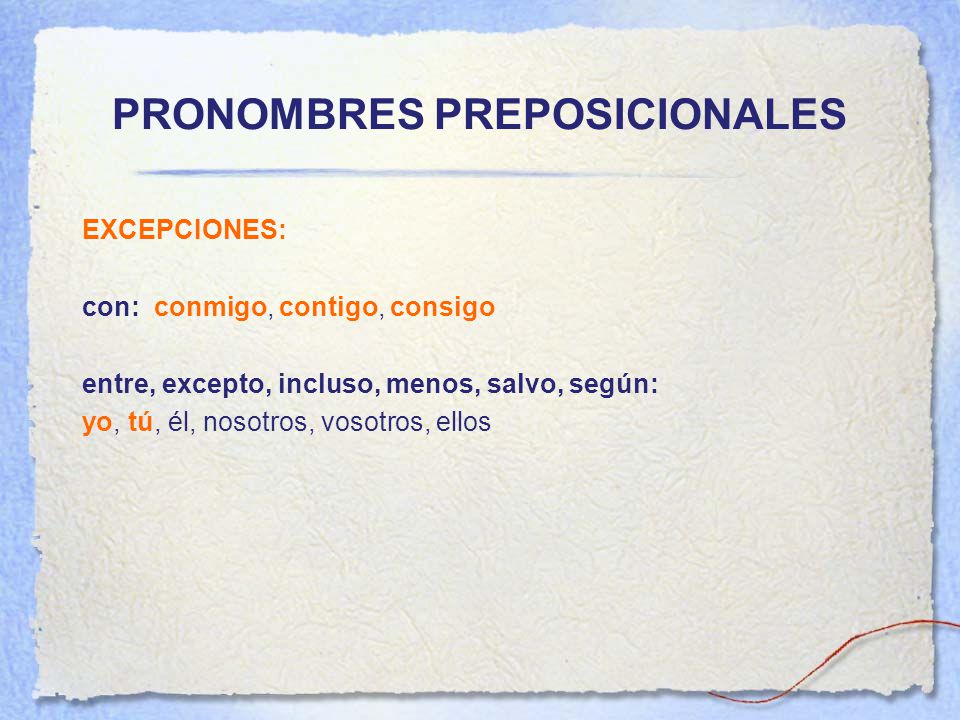 PRONOMBRES PREPOSICIONALES

EXCEPCIONES:

con: conmigo, contigo, consigo

entre, excepto, incluso, menos, salvo, según:
yo, tú, él, nosotros, vosotros, ellos